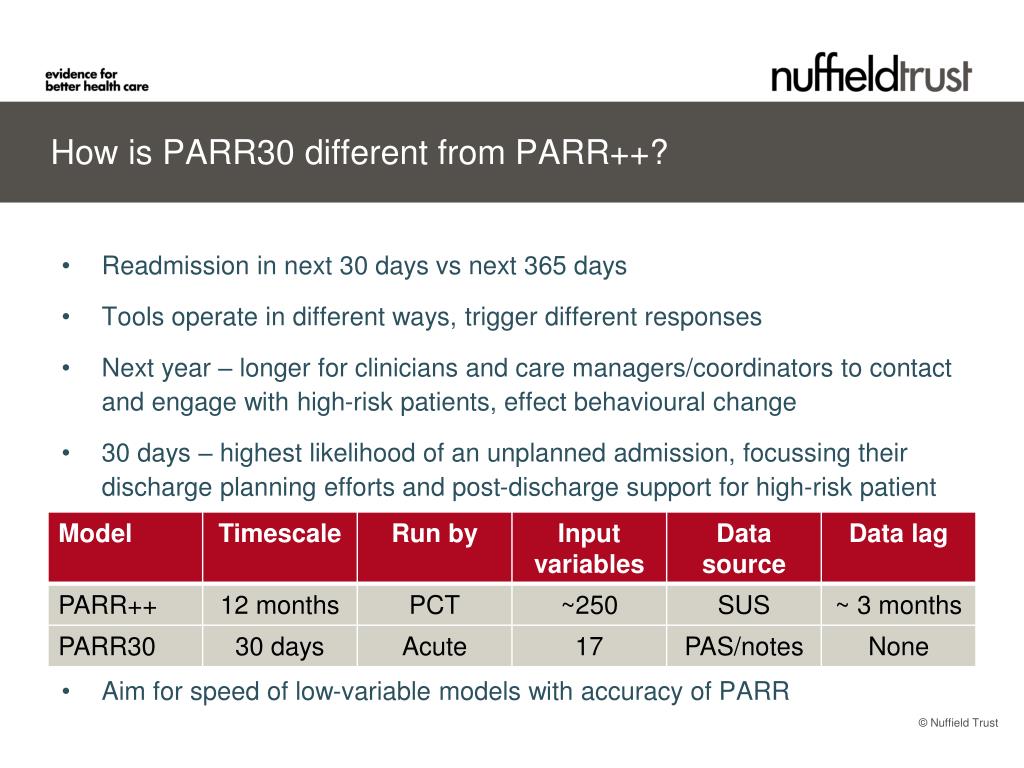 evidence for
better health care

nuffieldtrust

How is PARR30 different from PARR++?

• Readmission in next 30 days vs next 365 days

• Tools operate in different ways, trigger different responses

• Next year – longer for clinicians and care managers/coordinators to contact and engage with high-risk patients, effect behavioural change

• 30 days – highest likelihood of an unplanned admission, focussing their discharge planning efforts and post-discharge support for high-risk patient

| Model | Timescale | Run by | Input variables | Data source | Data lag |
|---|---|---|---|---|---|
| PARR++ | 12 months | PCT | ~250 | SUS | ~ 3 months |
| PARR30 | 30 days | Acute | 17 | PAS/notes | None |

• Aim for speed of low-variable models with accuracy of PARR

© Nuffield Trust